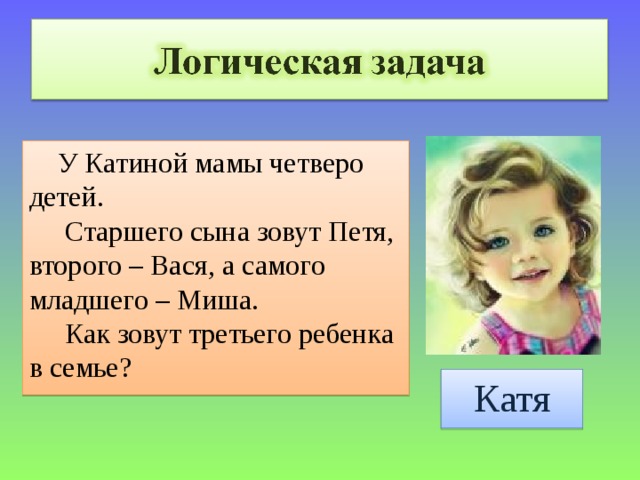 Логическая задача

У Катиной мамы четверо детей.

Старшего сына зовут Петя, второго – Вася, а самого младшего – Миша.

Как зовут третьего ребенка в семье?

Катя